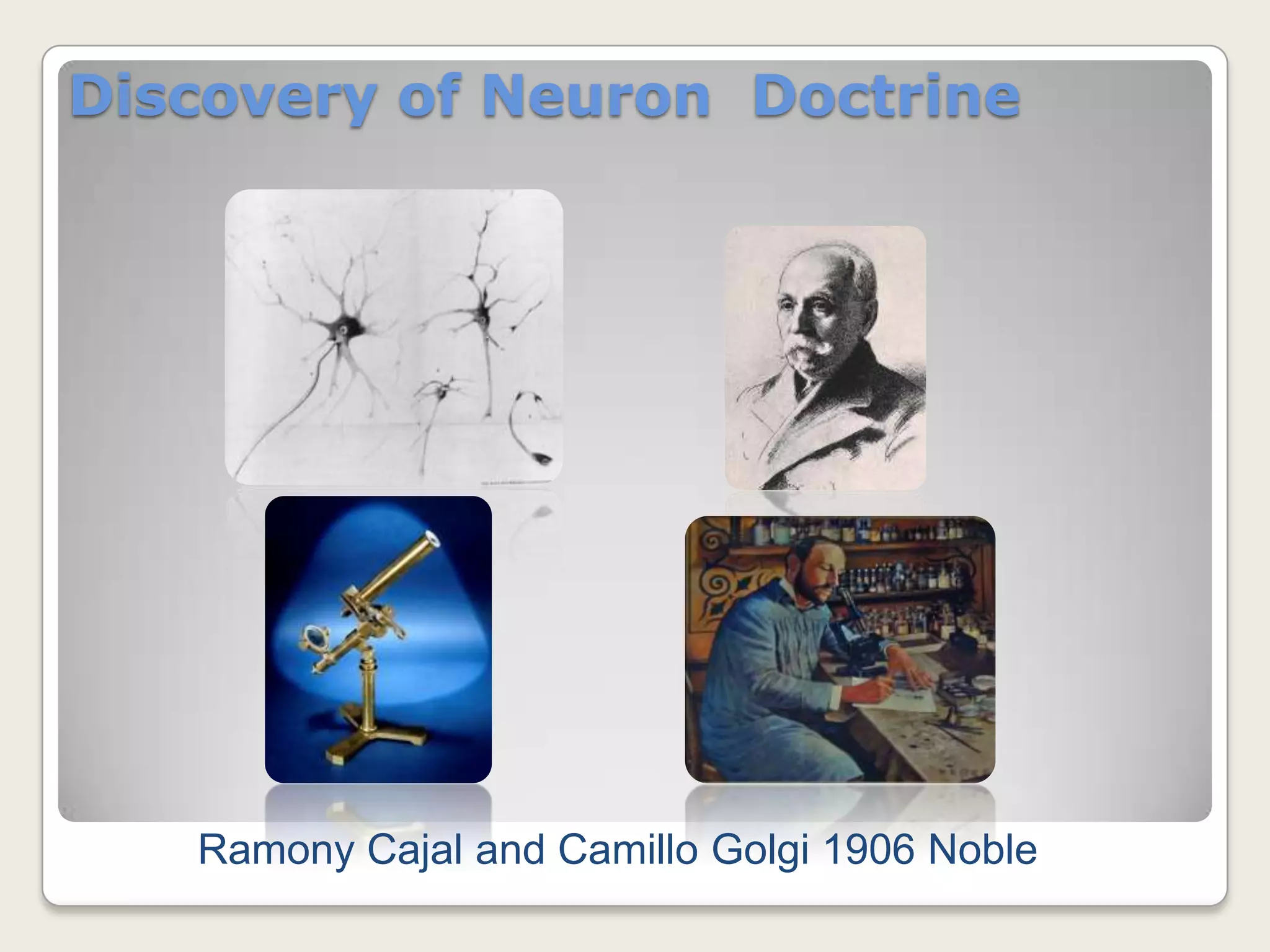 Discovery of Neuron Doctrine

Ramony Cajal and Camillo Golgi 1906 Noble